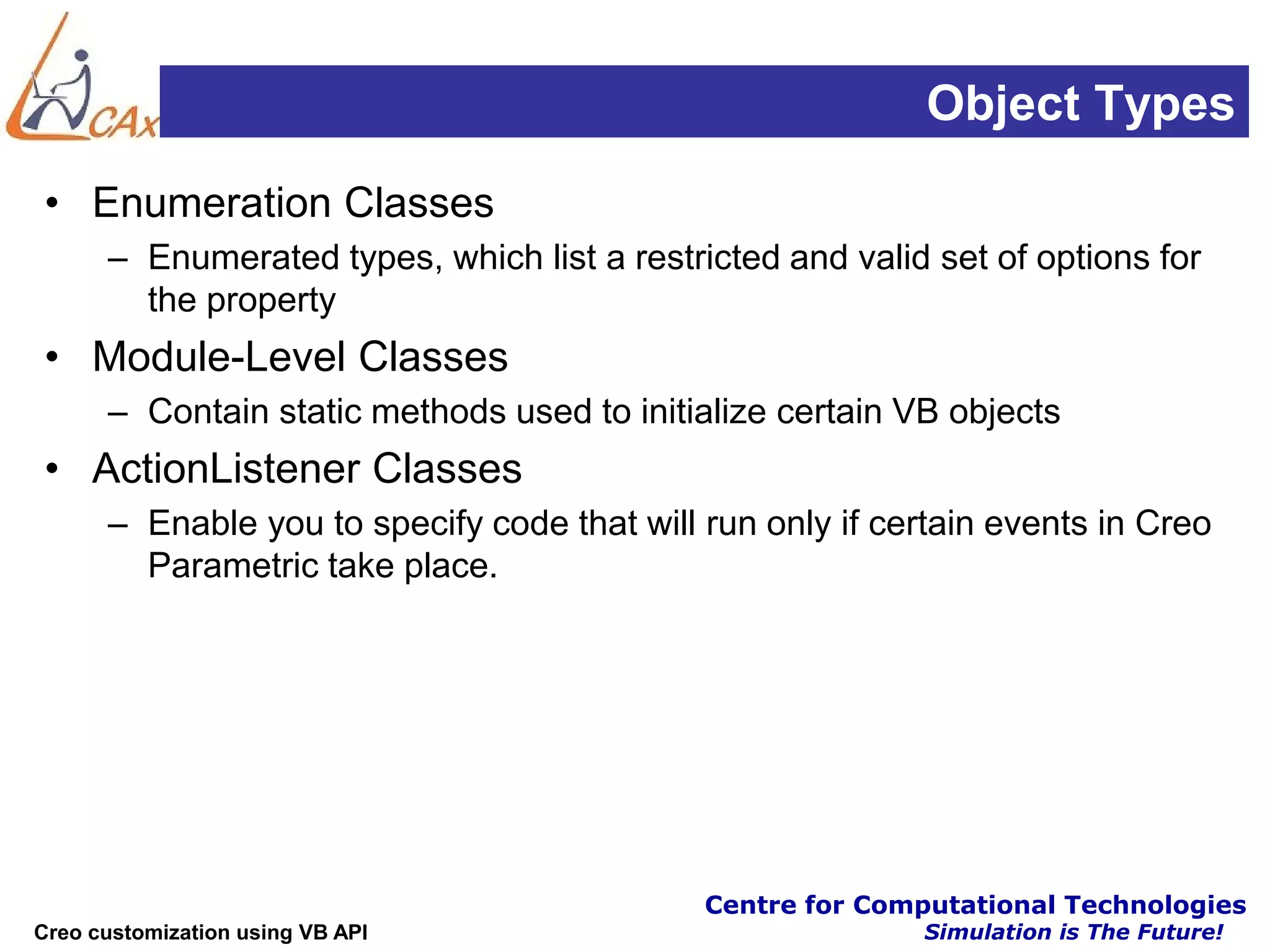 CAx

Object Types

• Enumeration Classes
– Enumerated types, which list a restricted and valid set of options for the property

• Module-Level Classes
– Contain static methods used to initialize certain VB objects

• ActionListener Classes
– Enable you to specify code that will run only if certain events in Creo Parametric take place.

Creo customization using VB API

Centre for Computational Technologies
Simulation is The Future!